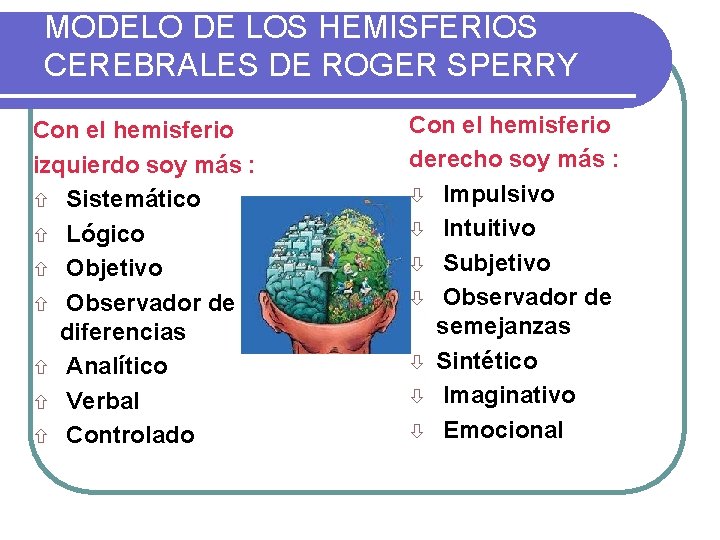 MODELO DE LOS HEMISFERIOS CEREBRALES DE ROGER SPERRY

Con el hemisferio izquierdo soy más :
⇧ Sistemático
⇧ Lógico
⇧ Objetivo
⇧ Observador de diferencias
⇧ Analítico
⇧ Verbal
⇧ Controlado

Con el hemisferio derecho soy más :
⇩ Impulsivo
⇩ Intuitivo
⇩ Subjetivo
⇩ Observador de semejanzas
⇩ Sintético
⇩ Imaginativo
⇩ Emocional